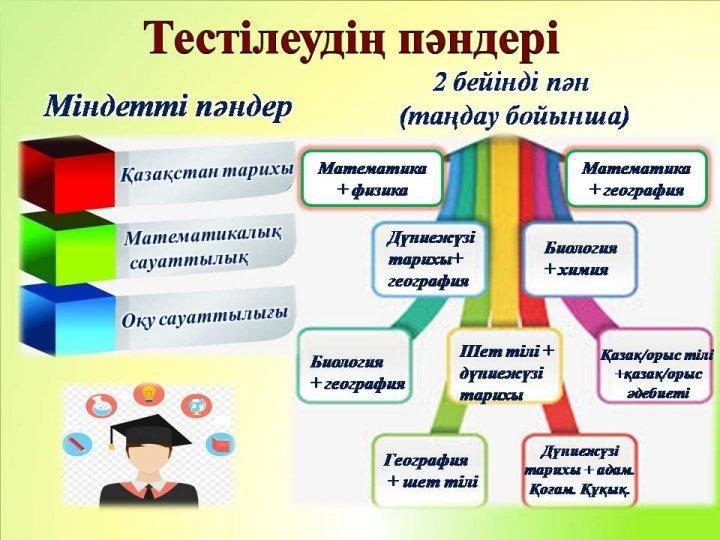 Тестілеудің пәндері

Міндетті пәндер

Қазақстан тарихы

Математикалық сауаттылық

Оқу сауаттылығы

2 бейінді пән (таңдау бойынша)

Математика + физика

Математика + география

Дүниежүзі тарихы+ география

Биология + химия

Биология + география

Шет тілі + дүниежүзі тарихы

Қазақ/орыс тілі +қазақ/орыс әдебиеті

География + шет тілі

Дүниежүзі тарихы + адам. Қоғам. Құқық.